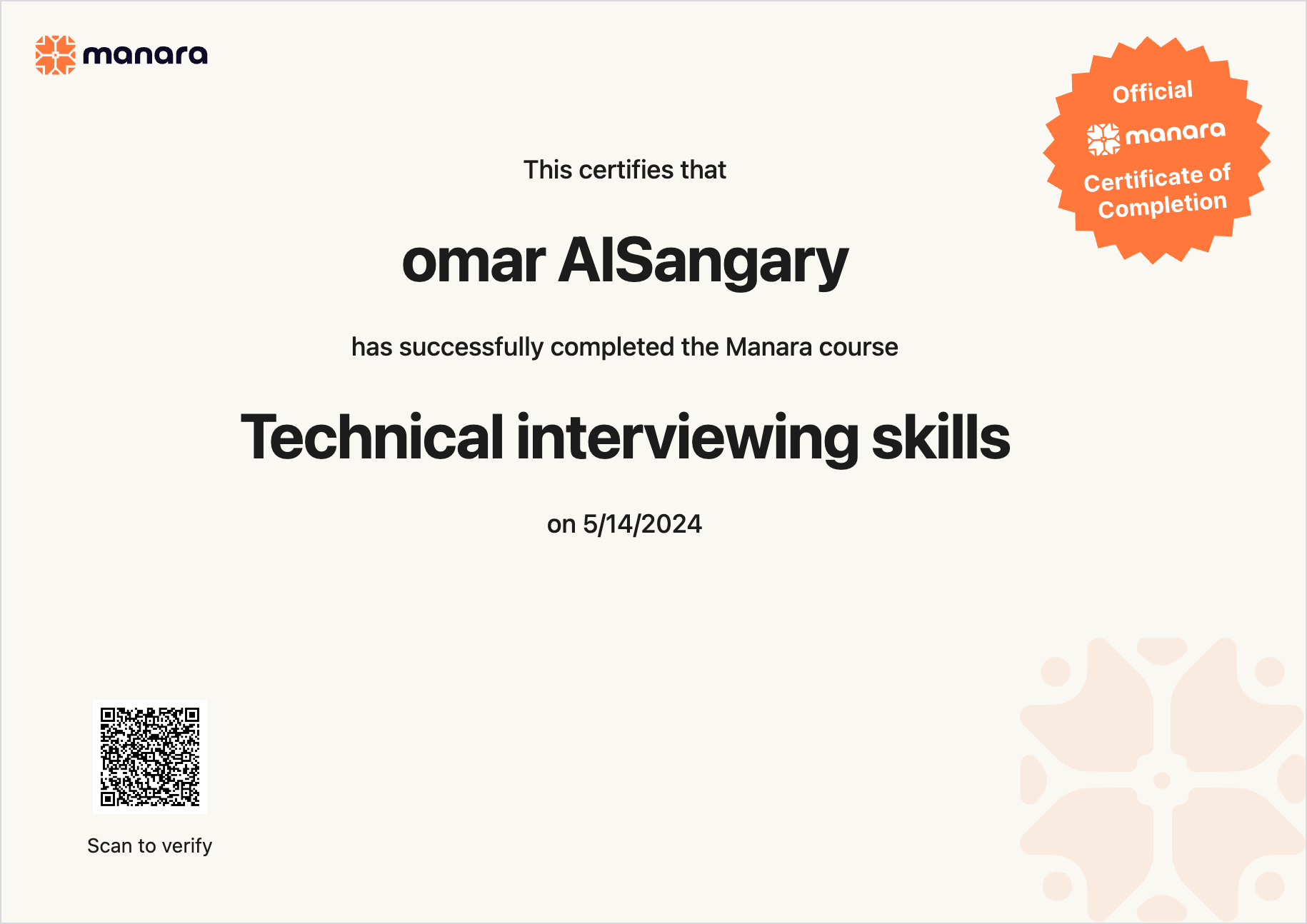 manara

Official
manara
Certificate of Completion

This certifies that

omar AlSangary

has successfully completed the Manara course

Technical interviewing skills

on 5/14/2024

Scan to verify